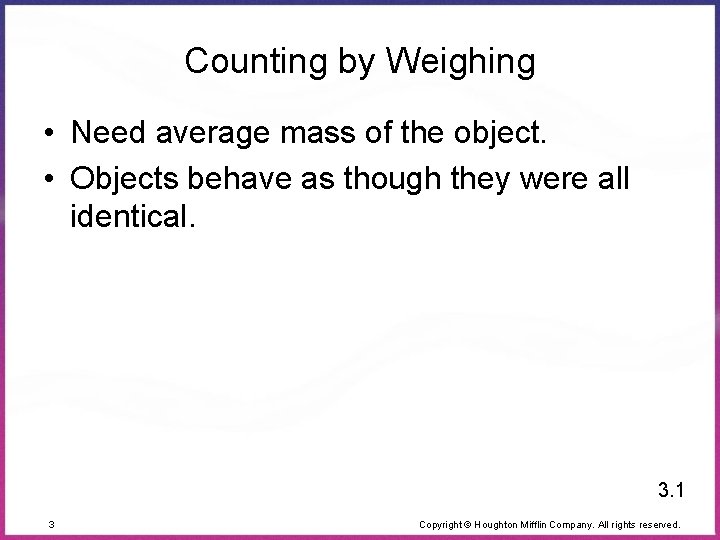 Counting by Weighing

• Need average mass of the object.

• Objects behave as though they were all identical.

3.1

3

Copyright © Houghton Mifflin Company. All rights reserved.